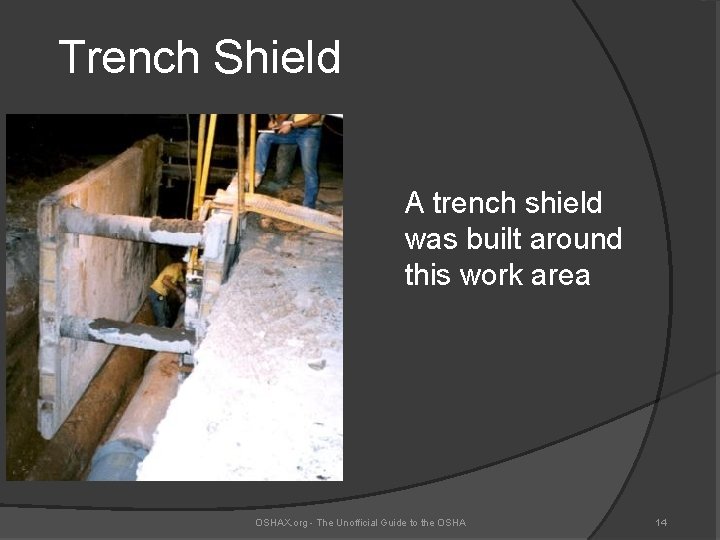 Trench Shield

A trench shield was built around this work area

OSHAX.org - The Unofficial Guide to the OSHA

14